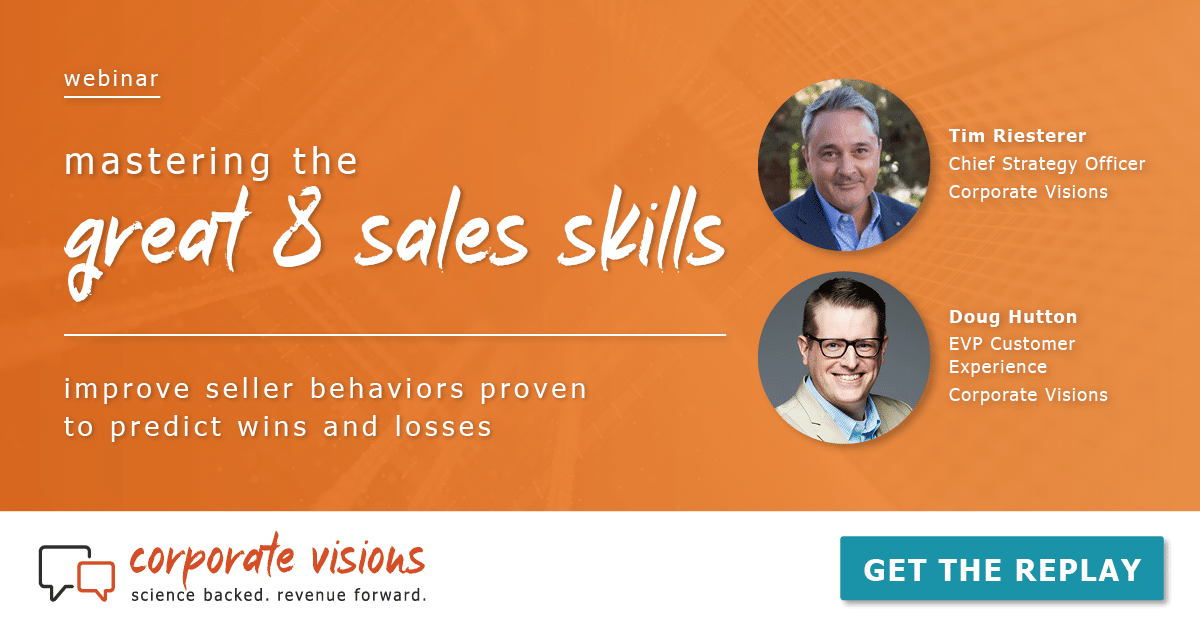 webinar

mastering the
great 8 sales skills

improve seller behaviors proven to predict wins and losses

Tim Riesterer
Chief Strategy Officer
Corporate Visions

Doug Hutton
EVP Customer Experience
Corporate Visions

corporate visions
science backed. revenue forward.

GET THE REPLAY